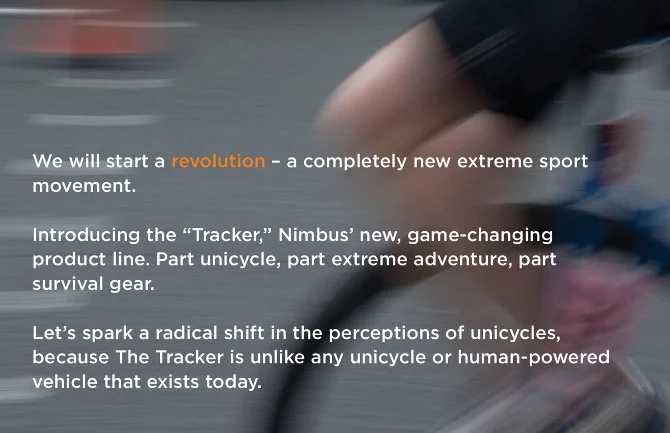 We will start a revolution – a completely new extreme sport movement.

Introducing the “Tracker,” Nimbus’ new, game-changing product line. Part unicycle, part extreme adventure, part survival gear.

Let’s spark a radical shift in the perceptions of unicycles, because The Tracker is unlike any unicycle or human-powered vehicle that exists today.